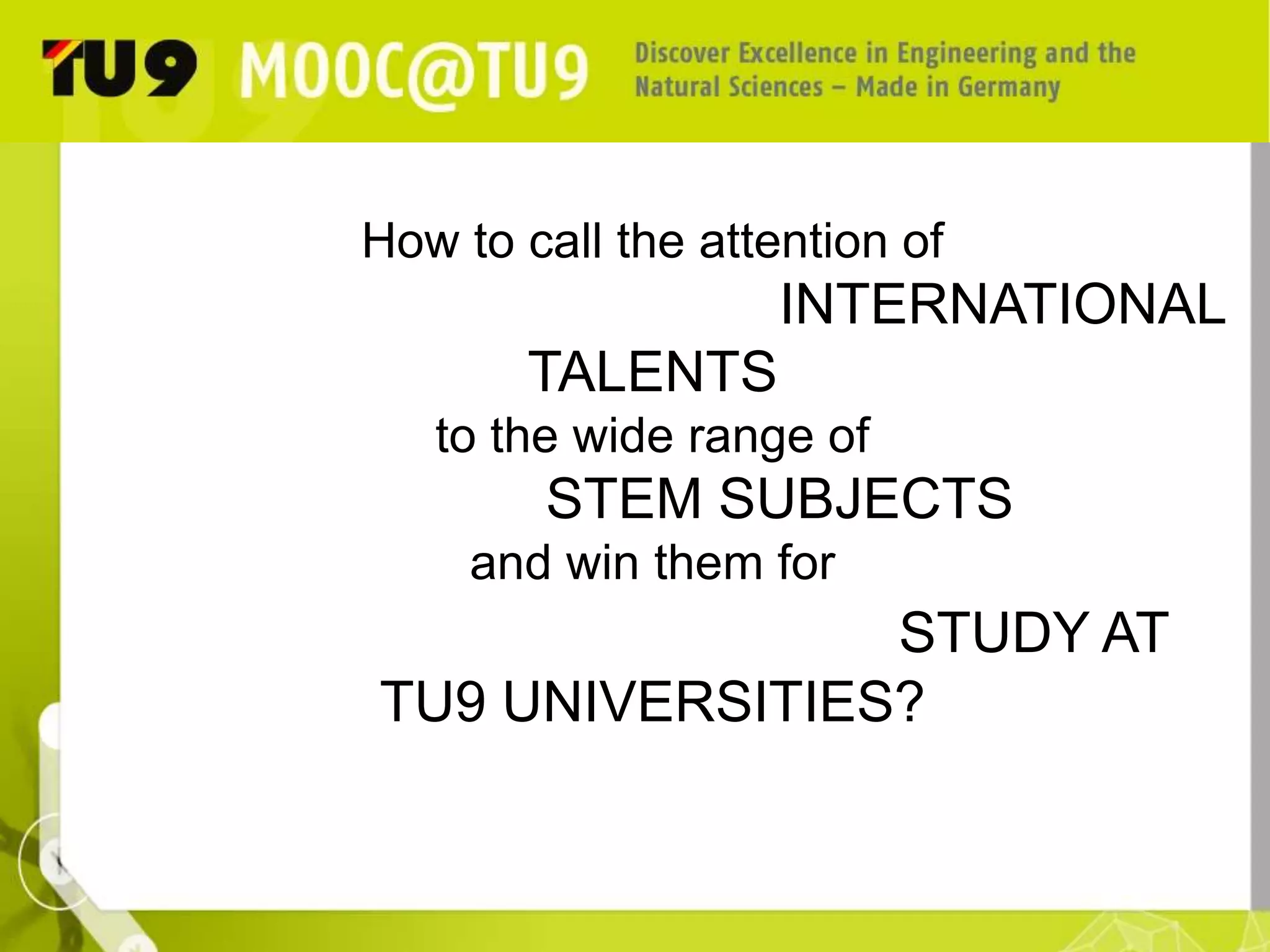 TU9 MOOC@TU9 Discover Excellence in Engineering and the Natural Sciences – Made in Germany

How to call the attention of INTERNATIONAL TALENTS to the wide range of STEM SUBJECTS and win them for STUDY AT TU9 UNIVERSITIES?